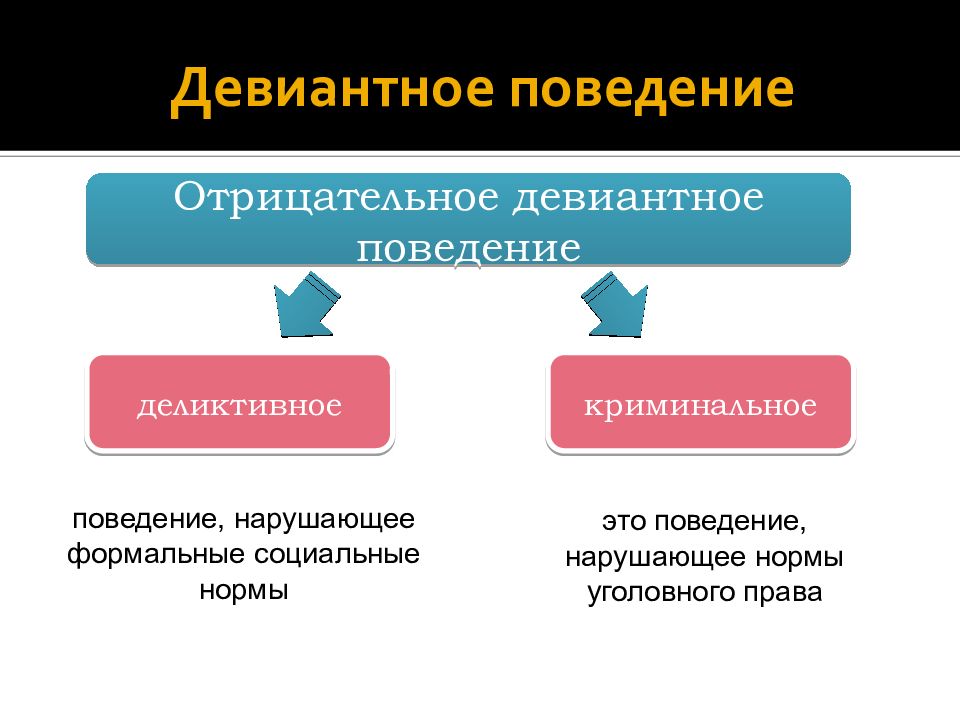 Девиантное поведение

Отрицательное девиантное поведение

деликтивное

криминальное

поведение, нарушающее формальные социальные нормы

это поведение, нарушающее нормы уголовного права